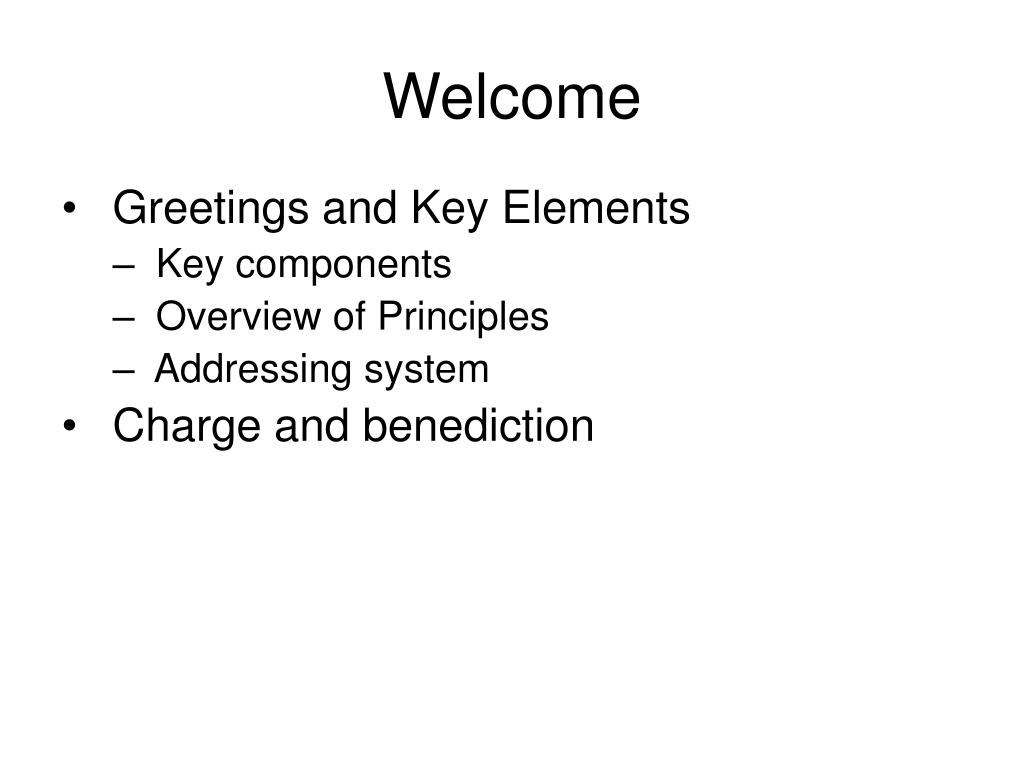 Welcome

• Greetings and Key Elements
– Key components
– Overview of Principles
– Addressing system
• Charge and benediction